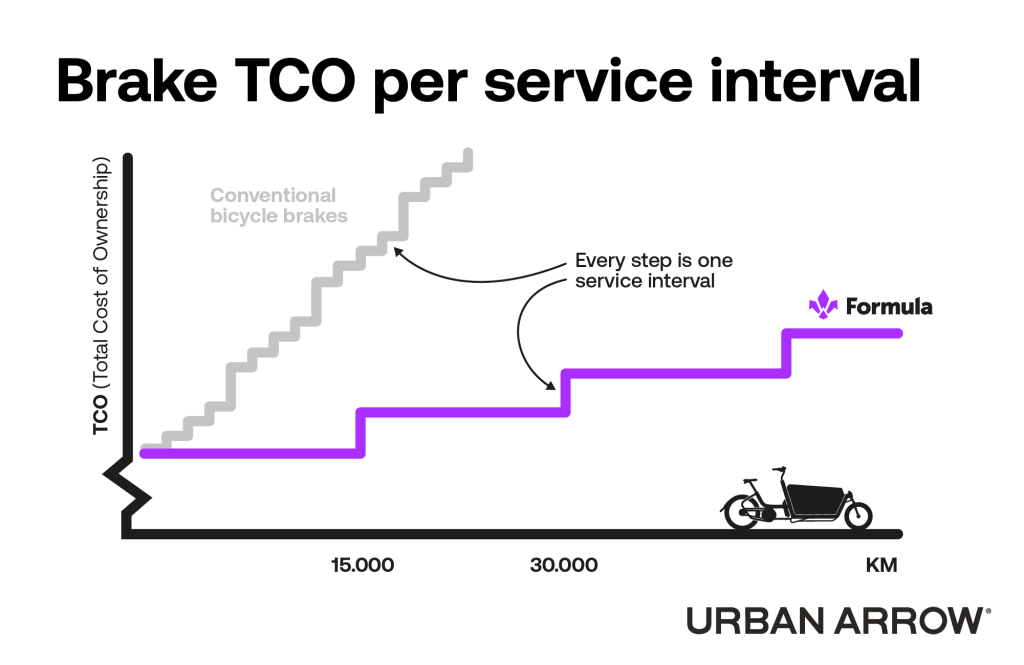 Brake TCO per service interval

TCO (Total Cost of Ownership)

Conventional bicycle brakes

Every step is one service interval

Formula

15.000

30.000

KM

URBAN ARROW®